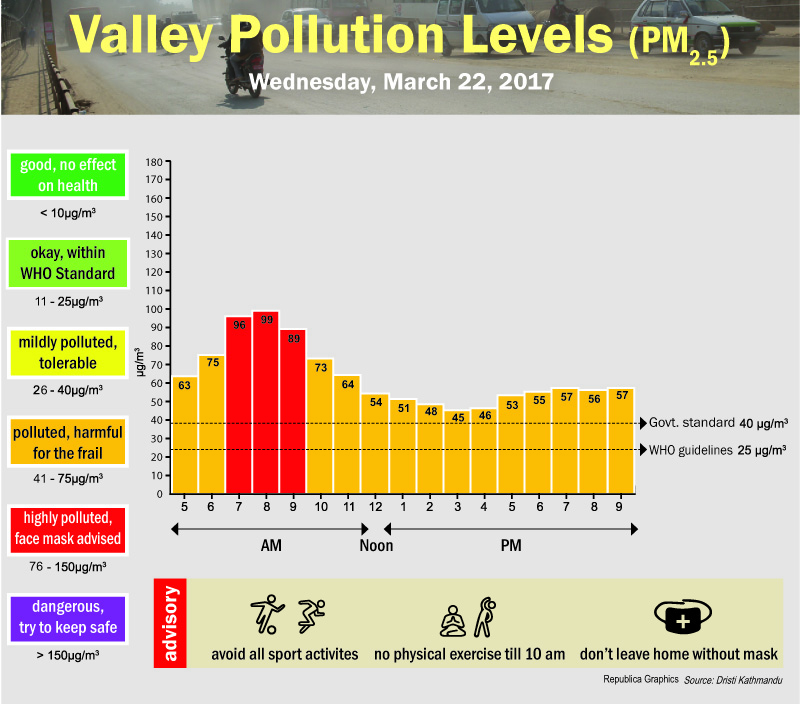 Valley Pollution Levels (PM$_{2.5}$)
Wednesday, March 22, 2017

good, no effect on health
< 10μg/m³

okay, within WHO Standard
11 - 25μg/m³

mildly polluted, tolerable
26 - 40μg/m³

polluted, harmful for the frail
41 - 75μg/m³

highly polluted, face mask advised
76 - 150μg/m³

dangerous, try to keep safe
> 150μg/m³

180
170
160
150
140
130
120
110
100
90
80
70
60
50
40
30
20
10
0
μg/m³

63 75 96 99 89 73 64 54 51 48 45 46 53 55 57 56 57

Govt. standard 40 μg/m³
WHO guidelines 25 μg/m³

5 6 7 8 9 10 11 12 1 2 3 4 5 6 7 8 9
AM
Noon
PM

advisory
avoid all sport activites
no physical exercise till 10 am
don't leave home without mask

Republica Graphics Source: Dristi Kathmandu